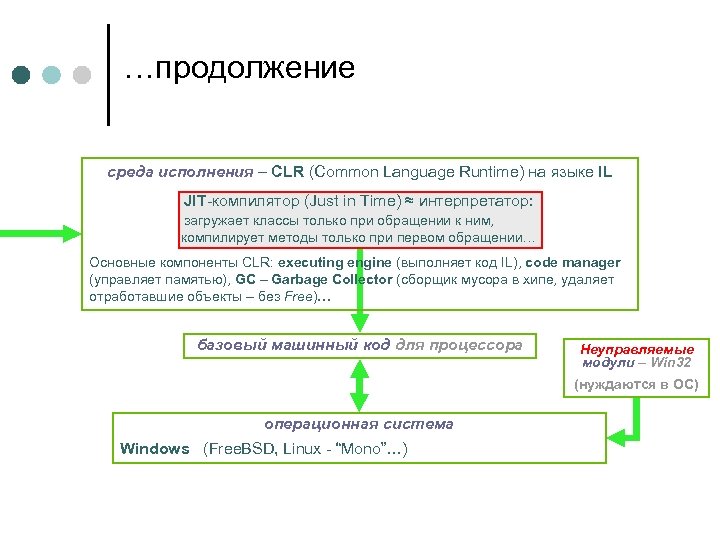 …продолжение

среда исполнения – CLR (Common Language Runtime) на языке IL

JIT-компилятор (Just in Time) ≈ интерпретатор:
загружает классы только при обращении к ним,
компилирует методы только при первом обращении…

Основные компоненты CLR: executing engine (выполняет код IL), code manager (управляет памятью), GC – Garbage Collector (сборщик мусора в хипе, удаляет отработавшие объекты – без Free)…

базовый машинный код для процессора

Неуправляемые модули – Win32
(нуждаются в ОС)

операционная система
Windows (FreeBSD, Linux - "Mono"…)